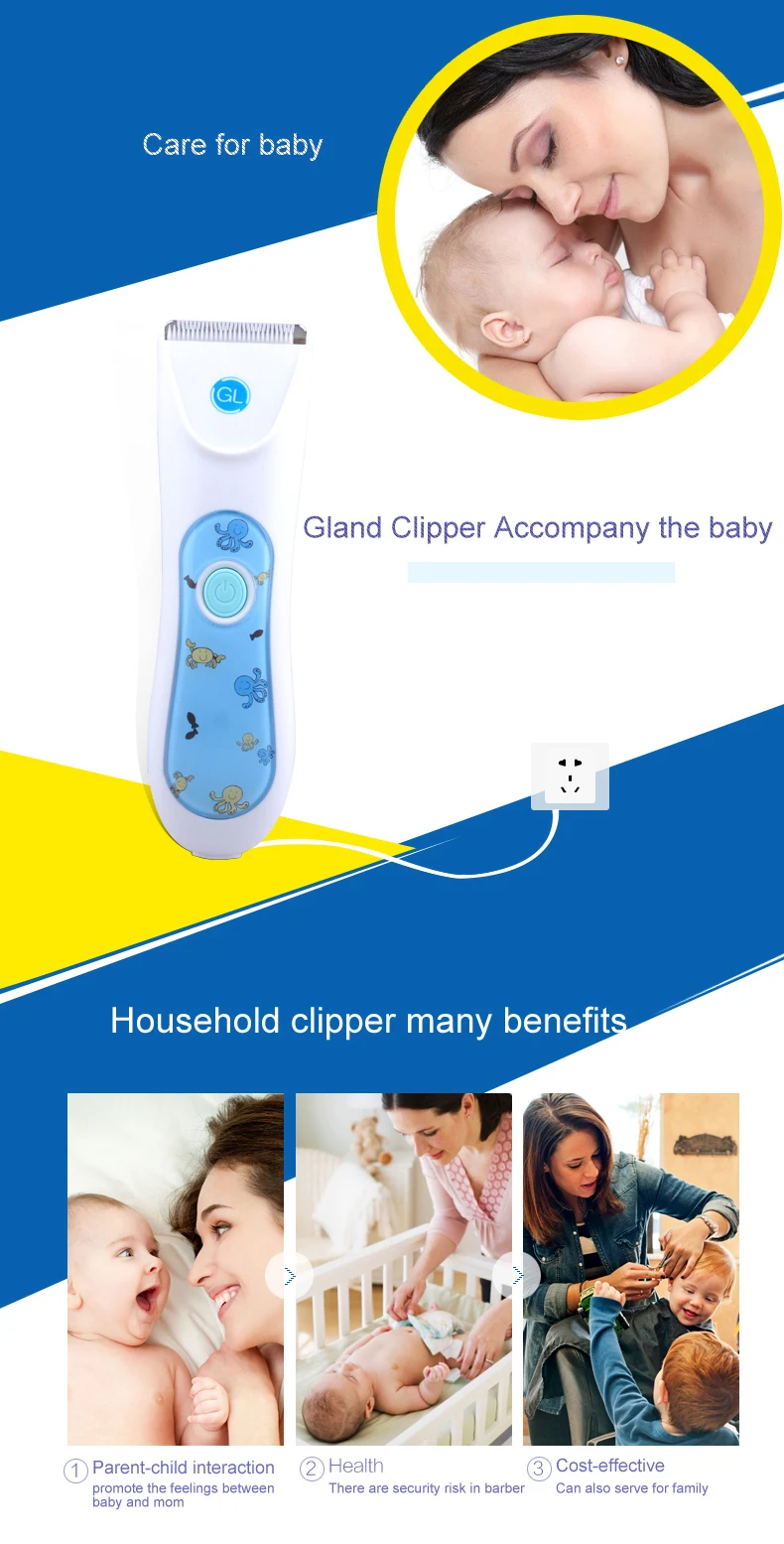 Care for baby

GL

Gland Clipper Accompany the baby

Household clipper many benefits

1 Parent-child interaction
promote the feelings between baby and mom

2 Health
There are security risk in barber

3 Cost-effective
Can also serve for family